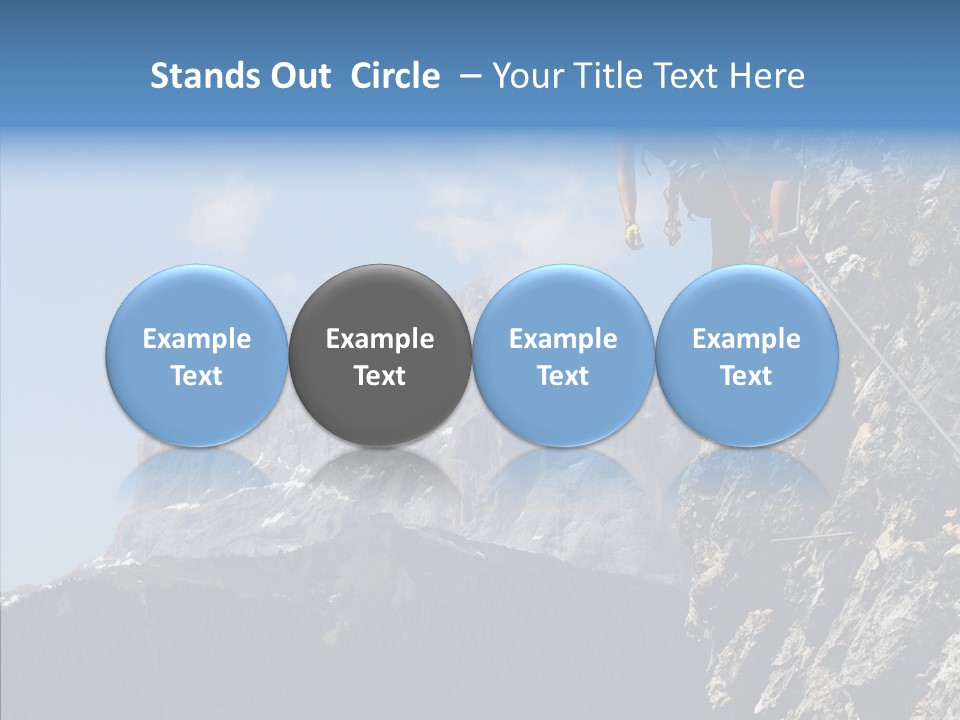 Stands Out Circle – Your Title Text Here

Example Text

Example Text

Example Text

Example Text